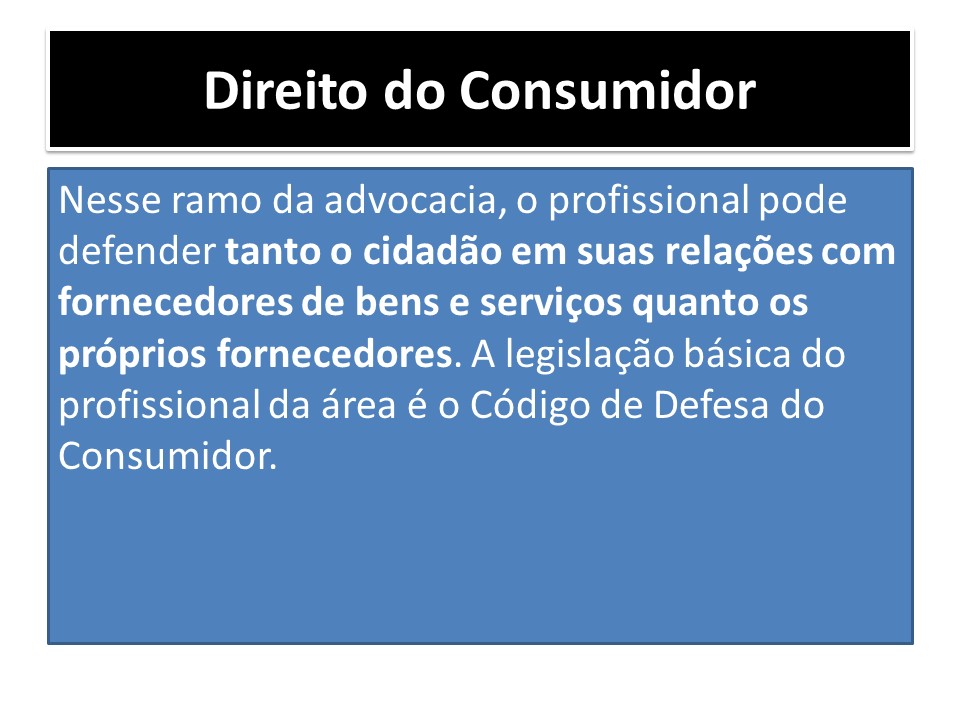 Direito do Consumidor

Nesse ramo da advocacia, o profissional pode defender tanto o cidadão em suas relações com fornecedores de bens e serviços quanto os próprios fornecedores. A legislação básica do profissional da área é o Código de Defesa do Consumidor.